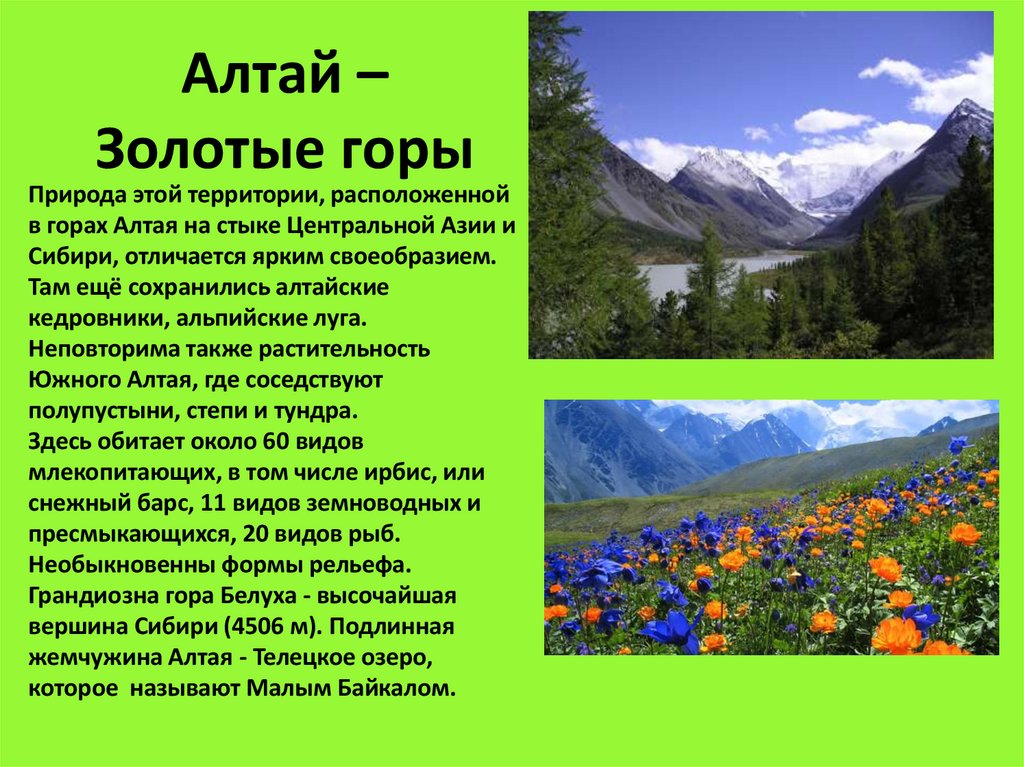 Алтай –
Золотые горы

Природа этой территории, расположенной в горах Алтая на стыке Центральной Азии и Сибири, отличается ярким своеобразием. Там ещё сохранились алтайские кедровники, альпийские луга. Неповторима также растительность Южного Алтая, где соседствуют полупустыни, степи и тундра. Здесь обитает около 60 видов млекопитающих, в том числе ирбис, или снежный барс, 11 видов земноводных и пресмыкающихся, 20 видов рыб. Необыкновенны формы рельефа. Грандиозна гора Белуха - высочайшая вершина Сибири (4506 м). Подлинная жемчужина Алтая - Телецкое озеро, которое называют Малым Байкалом.